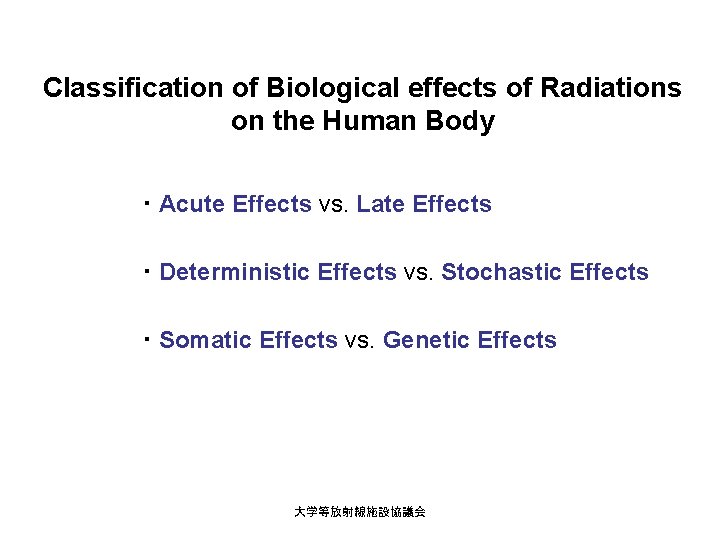 Classification of Biological effects of Radiations on the Human Body

・Acute Effects vs. Late Effects

・Deterministic Effects vs. Stochastic Effects

・Somatic Effects vs. Genetic Effects

大学等放射線施設協議会